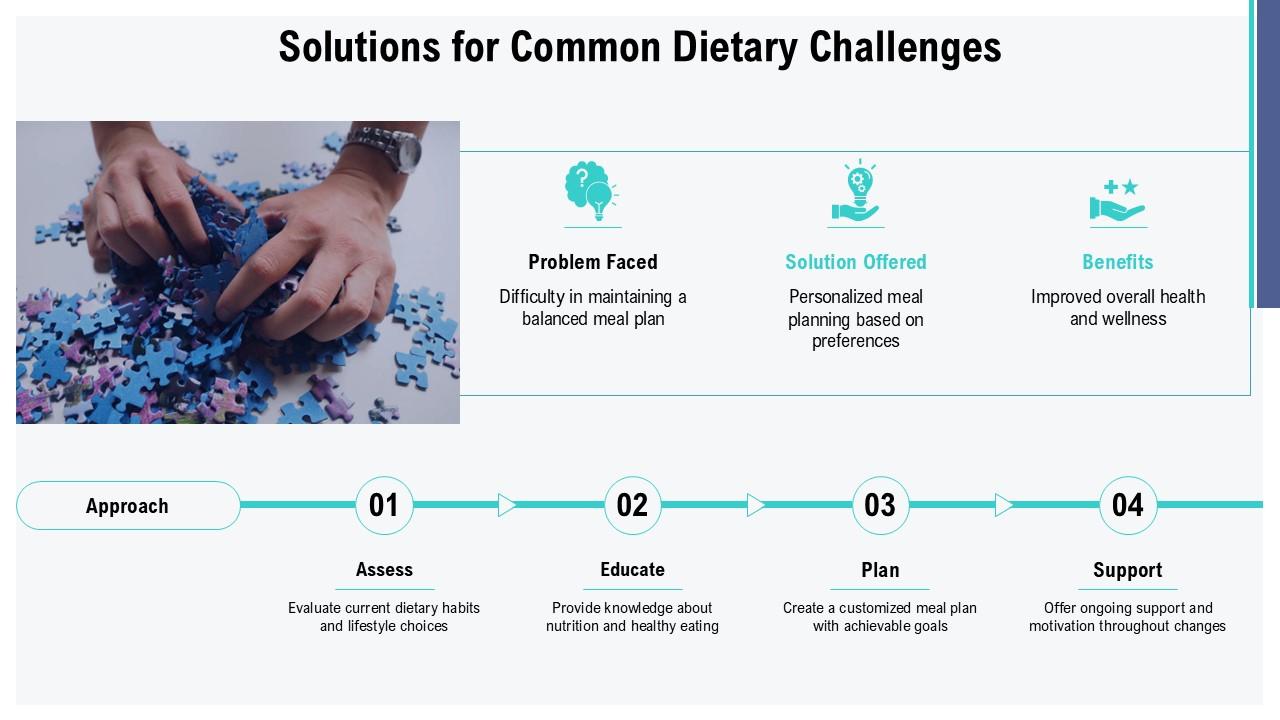 Solutions for Common Dietary Challenges

Problem Faced
Difficulty in maintaining a balanced meal plan

Solution Offered
Personalized meal planning based on preferences

Benefits
Improved overall health and wellness

Approach

01
Assess
Evaluate current dietary habits and lifestyle choices

02
Educate
Provide knowledge about nutrition and healthy eating

03
Plan
Create a customized meal plan with achievable goals

04
Support
Offer ongoing support and motivation throughout changes